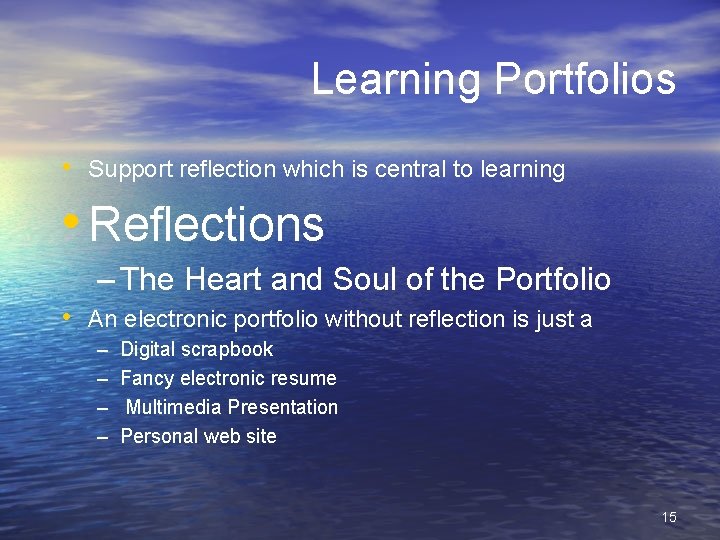 Learning Portfolios

• Support reflection which is central to learning

• Reflections

– The Heart and Soul of the Portfolio

• An electronic portfolio without reflection is just a

– Digital scrapbook
– Fancy electronic resume
– Multimedia Presentation
– Personal web site

15